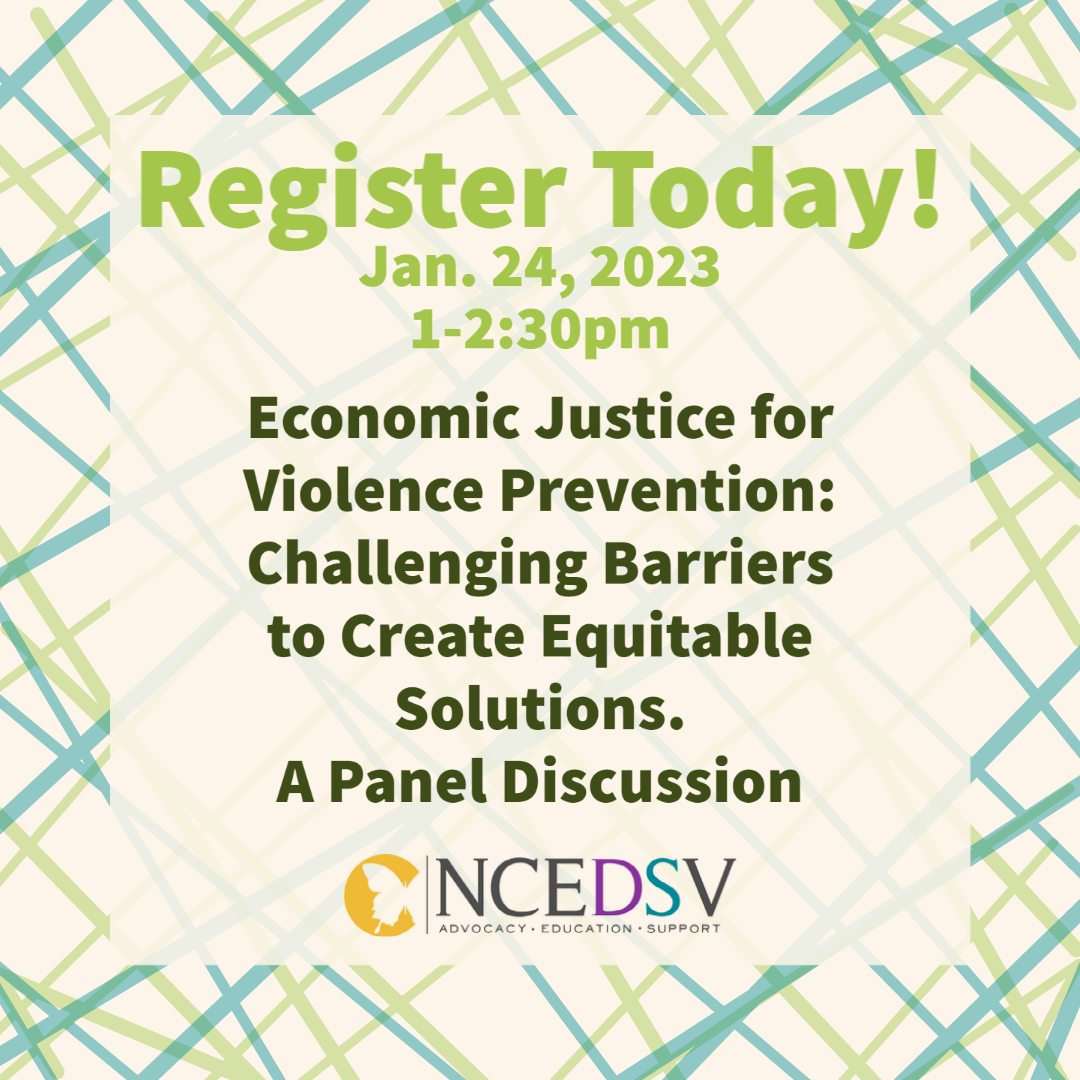 Register Today!
Jan. 24, 2023
1-2:30pm

Economic Justice for Violence Prevention: Challenging Barriers to Create Equitable Solutions.
A Panel Discussion

NCEDSV
ADVOCACY • EDUCATION • SUPPORT